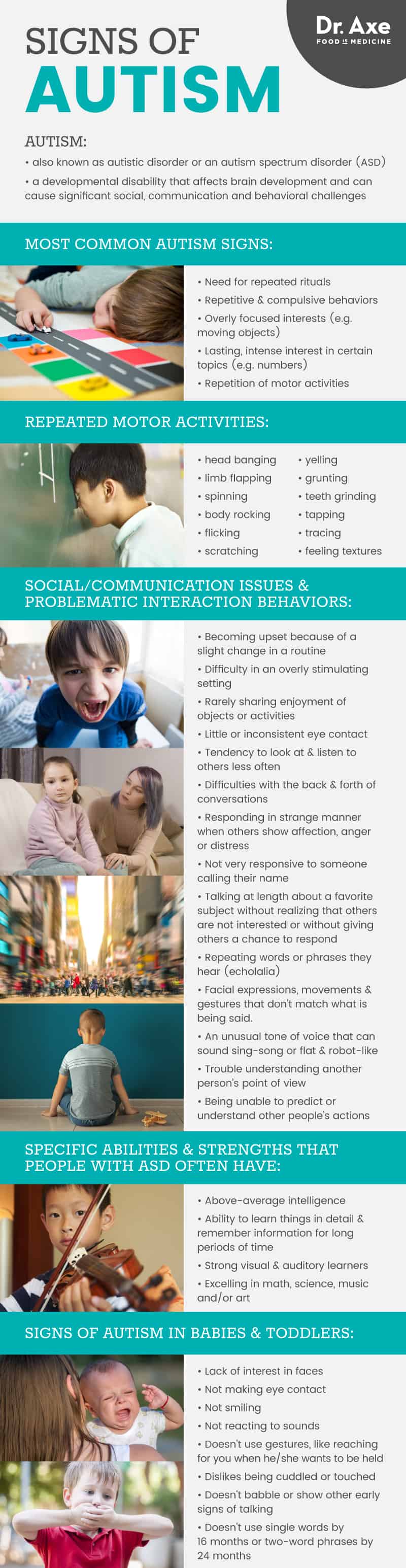 Dr. Axe
FOOD IS MEDICINE

SIGNS OF
AUTISM

AUTISM:
• also known as autistic disorder or an autism spectrum disorder (ASD)
• a developmental disability that affects brain development and can cause significant social, communication and behavioral challenges

MOST COMMON AUTISM SIGNS:

• Need for repeated rituals
• Repetitive & compulsive behaviors
• Overly focused interests (e.g. moving objects)
• Lasting, intense interest in certain topics (e.g. numbers)
• Repetition of motor activities

REPEATED MOTOR ACTIVITIES:

• head banging
• limb flapping
• spinning
• body rocking
• flicking
• scratching

• yelling
• grunting
• teeth grinding
• tapping
• tracing
• feeling textures

SOCIAL/COMMUNICATION ISSUES & PROBLEMATIC INTERACTION BEHAVIORS:

• Becoming upset because of a slight change in a routine
• Difficulty in an overly stimulating setting
• Rarely sharing enjoyment of objects or activities
• Little or inconsistent eye contact
• Tendency to look at & listen to others less often
• Difficulties with the back & forth of conversations
• Responding in strange manner when others show affection, anger or distress
• Not very responsive to someone calling their name
• Talking at length about a favorite subject without realizing that others are not interested or without giving others a chance to respond
• Repeating words or phrases they hear (echolalia)
• Facial expressions, movements & gestures that don't match what is being said.
• An unusual tone of voice that can sound sing-song or flat & robot-like
• Trouble understanding another person's point of view
• Being unable to predict or understand other people's actions

SPECIFIC ABILITIES & STRENGTHS THAT PEOPLE WITH ASD OFTEN HAVE:

• Above-average intelligence
• Ability to learn things in detail & remember information for long periods of time
• Strong visual & auditory learners
• Excelling in math, science, music and/or art

SIGNS OF AUTISM IN BABIES & TODDLERS:

• Lack of interest in faces
• Not making eye contact
• Not smiling
• Not reacting to sounds
• Doesn't use gestures, like reaching for you when he/she wants to be held
• Dislikes being cuddled or touched
• Doesn't babble or show other early signs of talking
• Doesn't use single words by 16 months or two-word phrases by 24 months